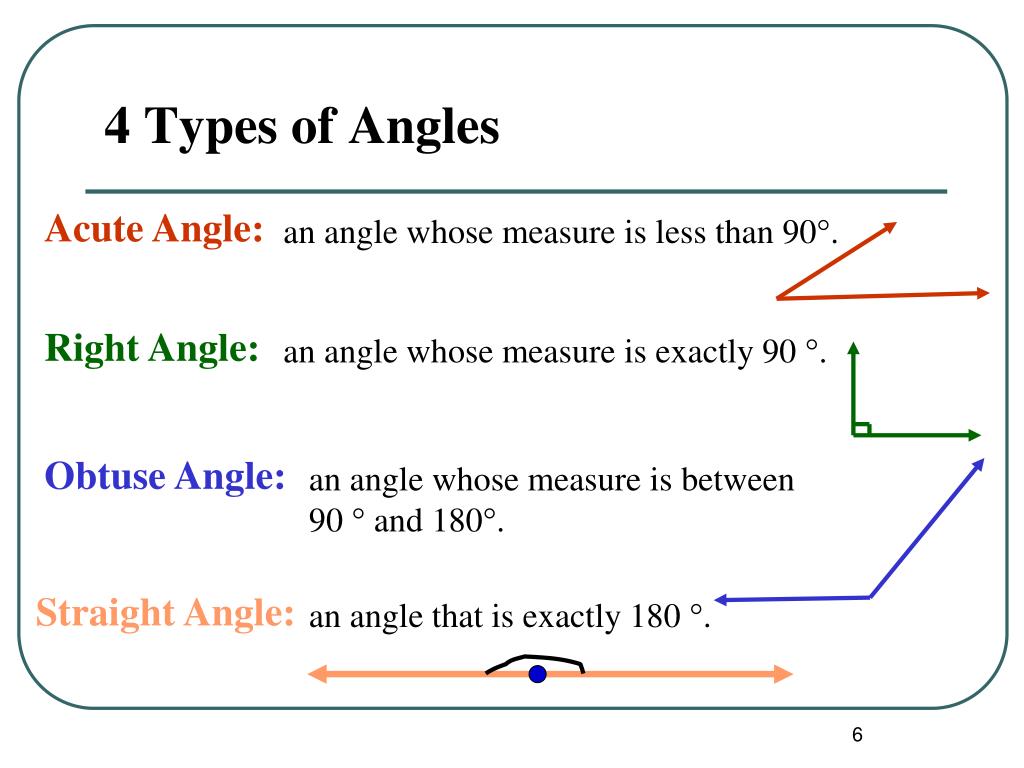 4 Types of Angles

Acute Angle: an angle whose measure is less than 90°.

Right Angle: an angle whose measure is exactly 90 °.

Obtuse Angle: an angle whose measure is between 90 ° and 180°.

Straight Angle: an angle that is exactly 180 °.

6